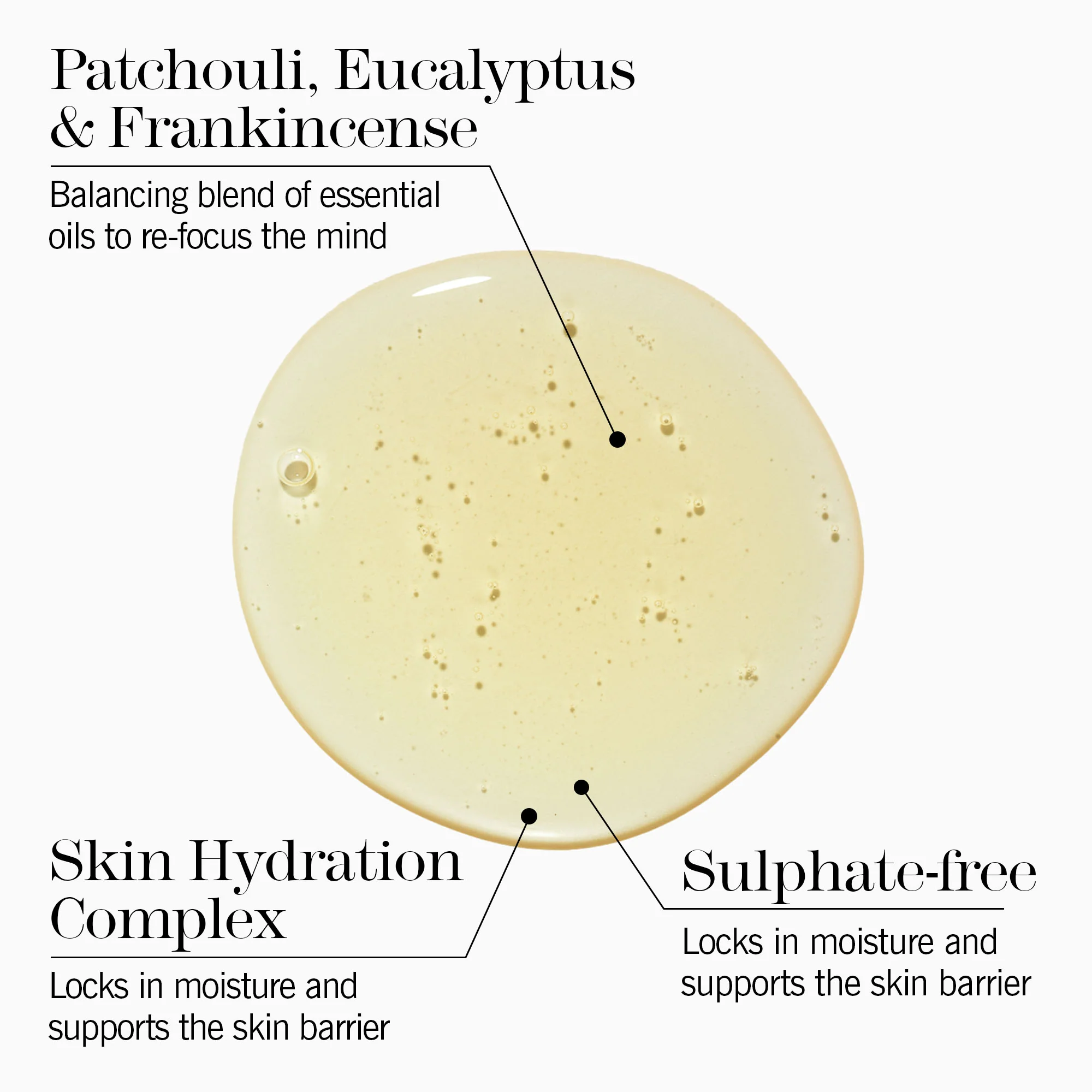 Patchouli, Eucalyptus & Frankincense

Balancing blend of essential oils to re-focus the mind

Skin Hydration Complex

Locks in moisture and supports the skin barrier

Sulphate-free

Locks in moisture and supports the skin barrier